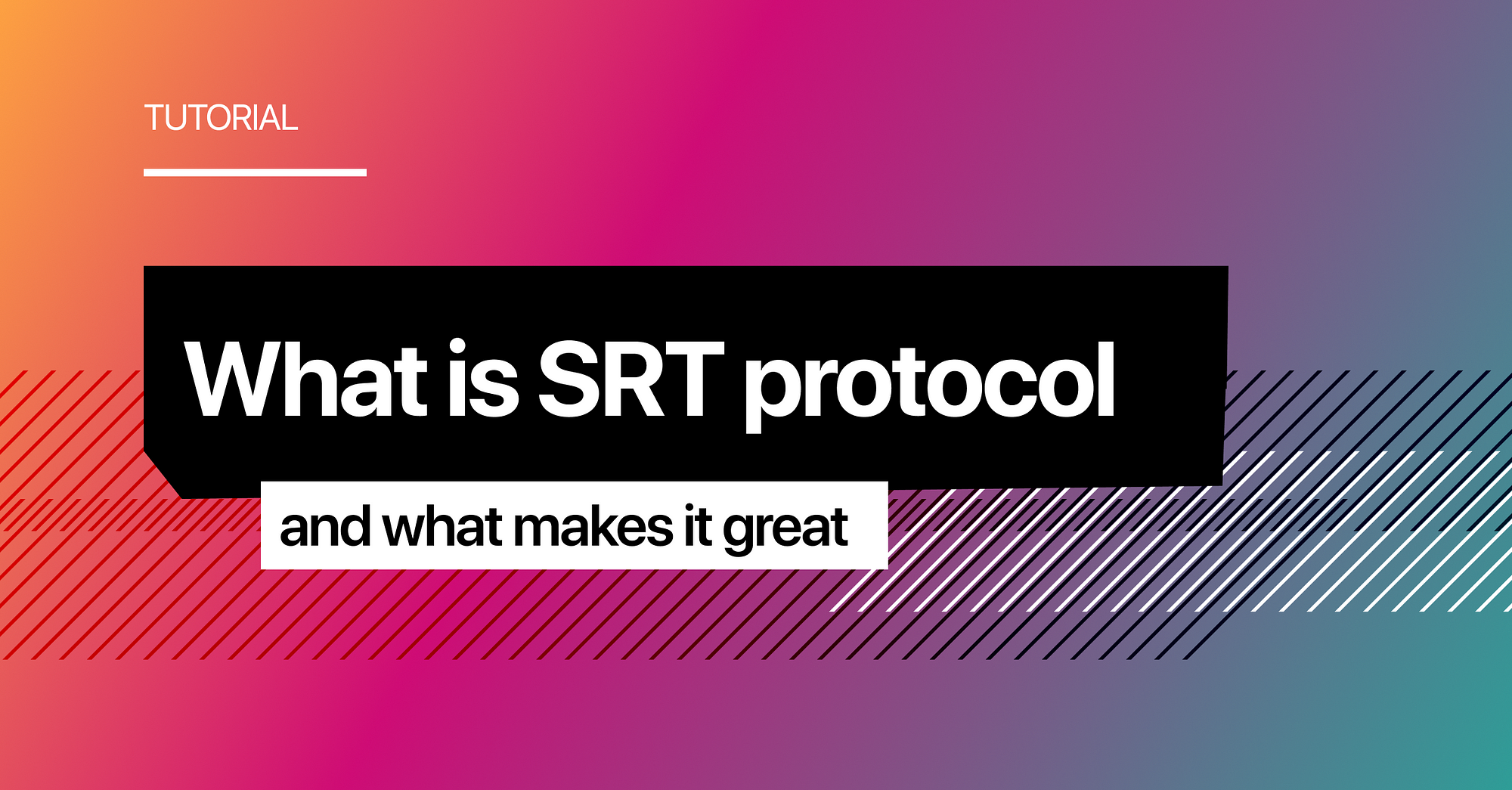 TUTORIAL

What is SRT protocol

and what makes it great